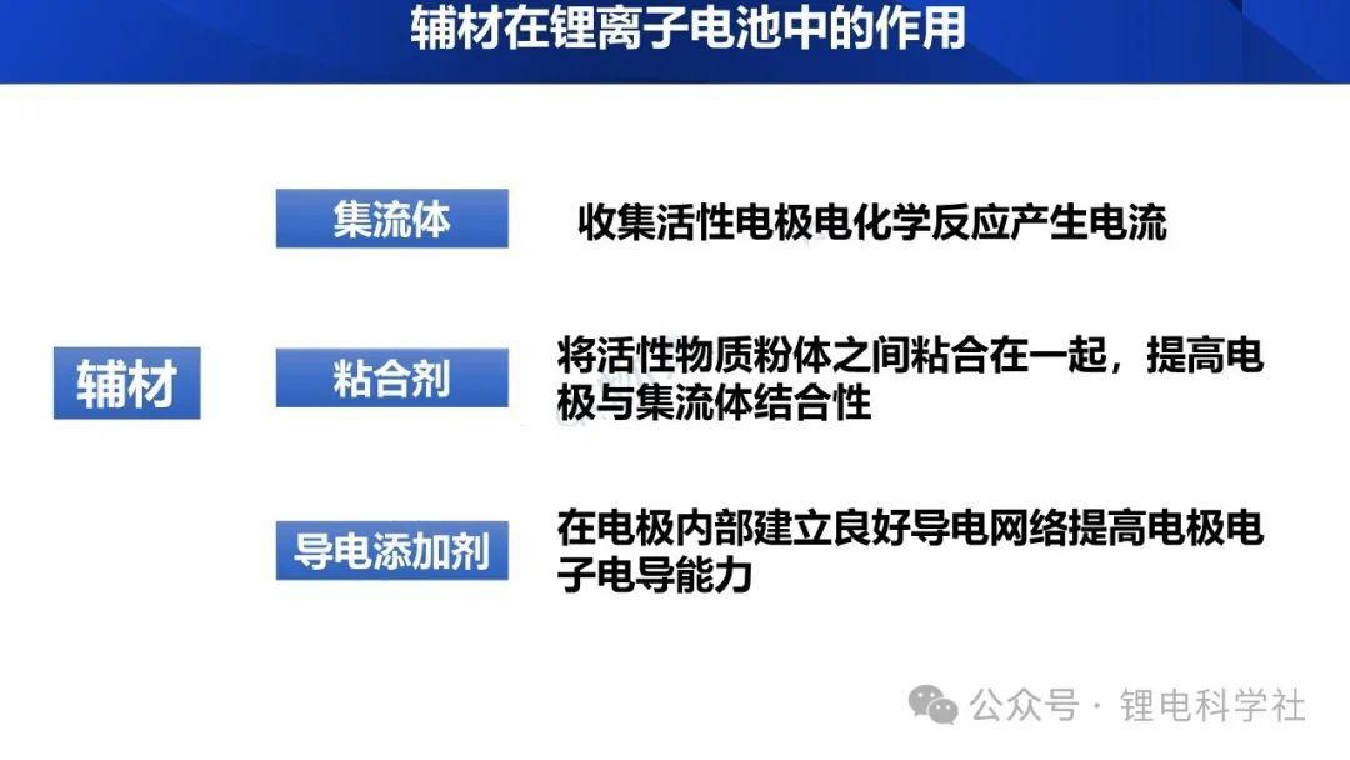 辅材在锂离子电池中的作用

辅材

集流体

收集活性电极电化学反应产生电流

粘合剂

将活性物质粉体之间粘合在一起，提高电极与集流体结合性

导电添加剂

在电极内部建立良好导电网络提高电极电子电导能力

公众号 · 锂电科学社